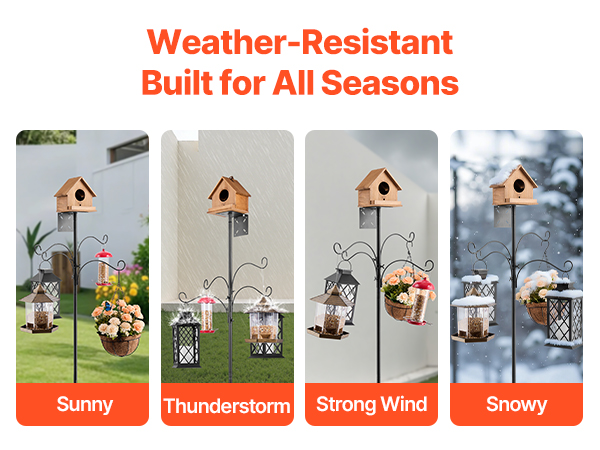 Weather-Resistant
Built for All Seasons

Sunny

Thunderstorm

Strong Wind

Snowy